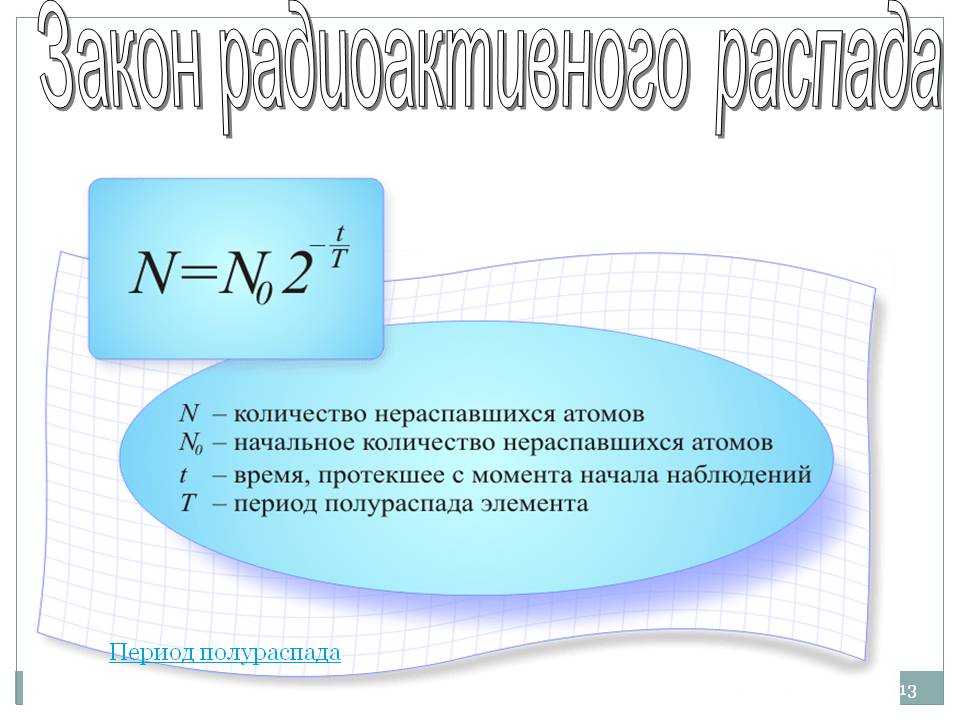 Закон радиоактивного распада

$N=N_0 2^{-\frac{t}{T}}$

$N$ – количество нераспавшихся атомов
$N_0$ – начальное количество нераспавшихся атомов
$t$ – время, протекшее с момента начала наблюдений
$T$ – период полураспада элемента

Период полураспада

13